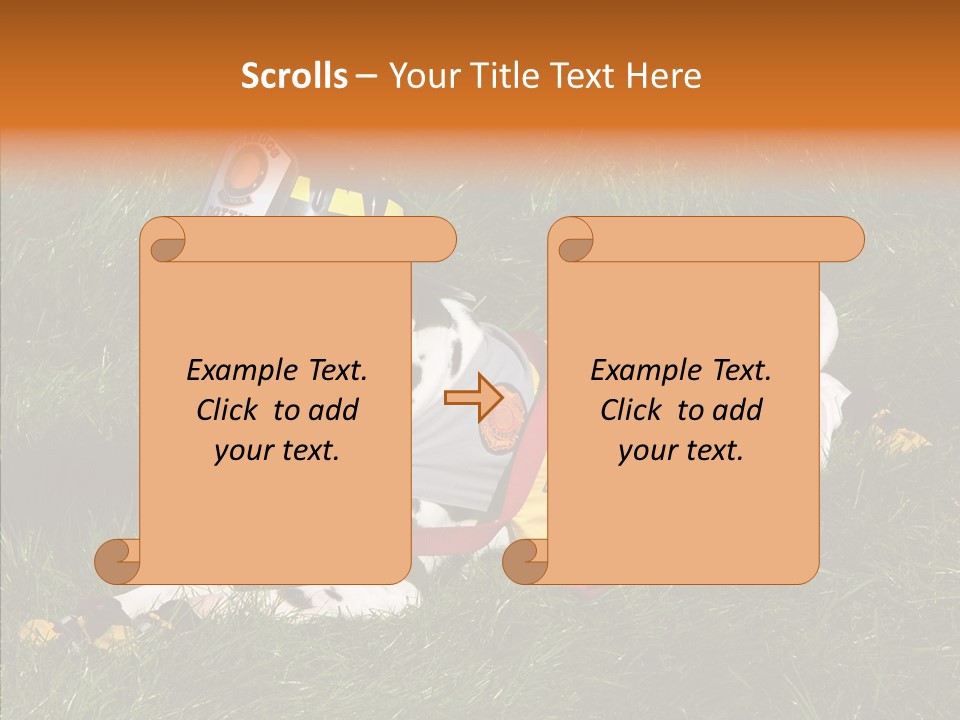 Scrolls – Your Title Text Here

Example Text. Click to add your text.

Example Text. Click to add your text.